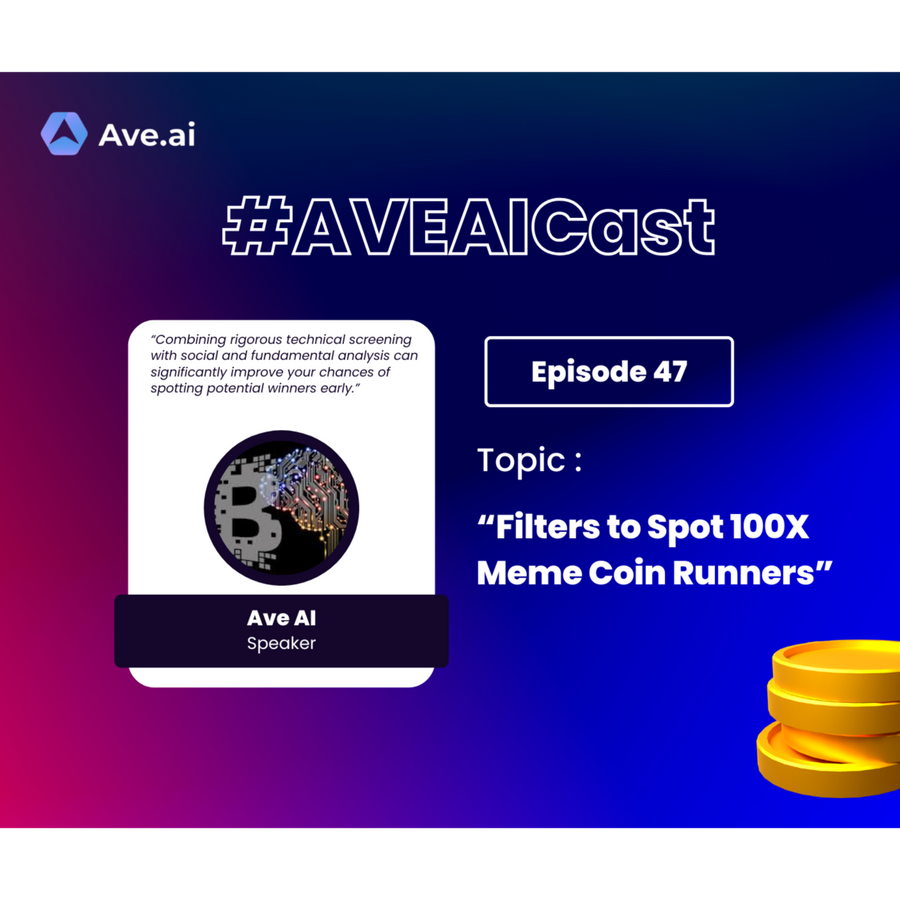 Ave.ai

#AVEAICast

"Combining rigorous technical screening with social and fundamental analysis can significantly improve your chances of spotting potential winners early."

Ave AI
Speaker

Episode 47

Topic :

"Filters to Spot 100X Meme Coin Runners"